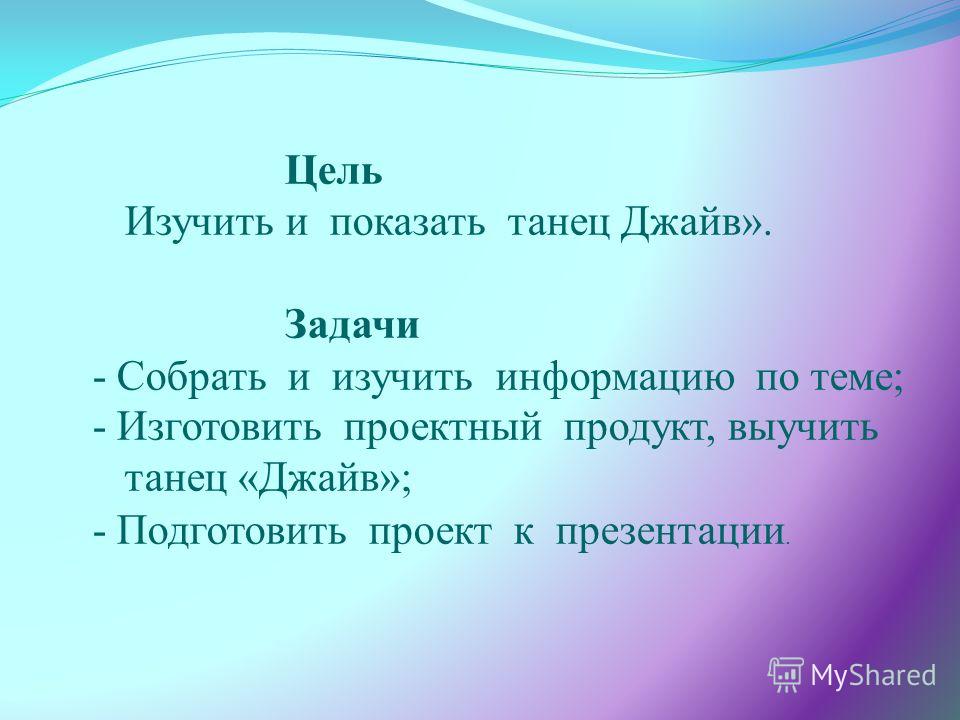 Цель
Изучить и показать танец Джайв».

Задачи
- Собрать и изучить информацию по теме;
- Изготовить проектный продукт, выучить танец «Джайв»;
- Подготовить проект к презентации.

MyShared